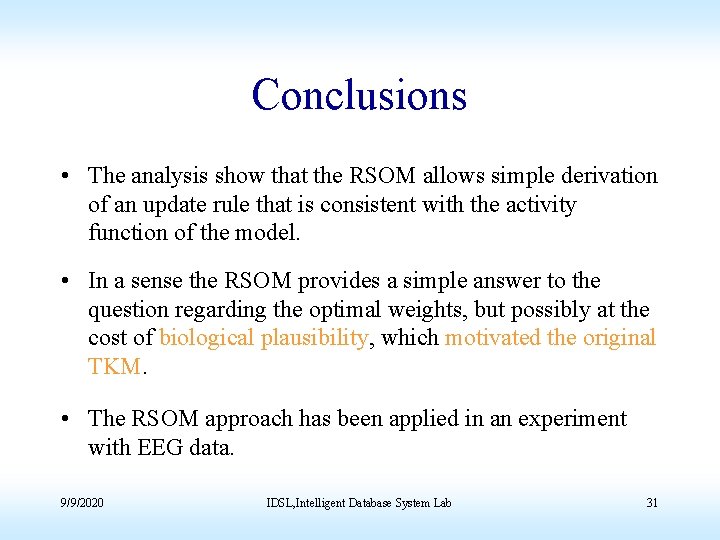 Conclusions

• The analysis show that the RSOM allows simple derivation of an update rule that is consistent with the activity function of the model.

• In a sense the RSOM provides a simple answer to the question regarding the optimal weights, but possibly at the cost of biological plausibility, which motivated the original TKM.

• The RSOM approach has been applied in an experiment with EEG data.

9/9/2020

IDSL,Intelligent Database System Lab

31